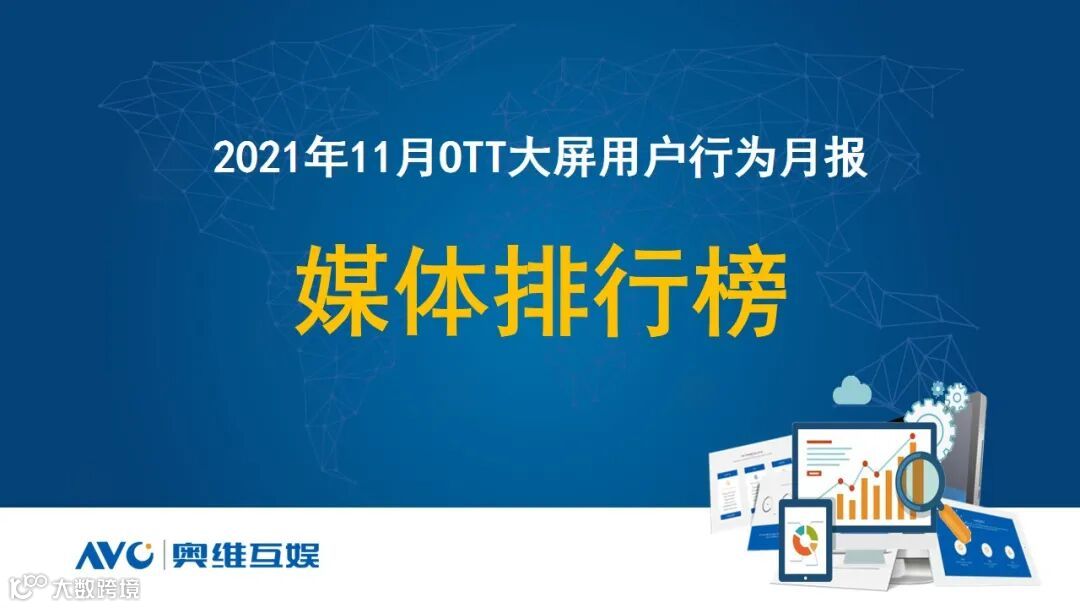 2021年11月OTT大屏用户行为月报

媒体排行榜

AVC | 奥维互娱

大数跨境